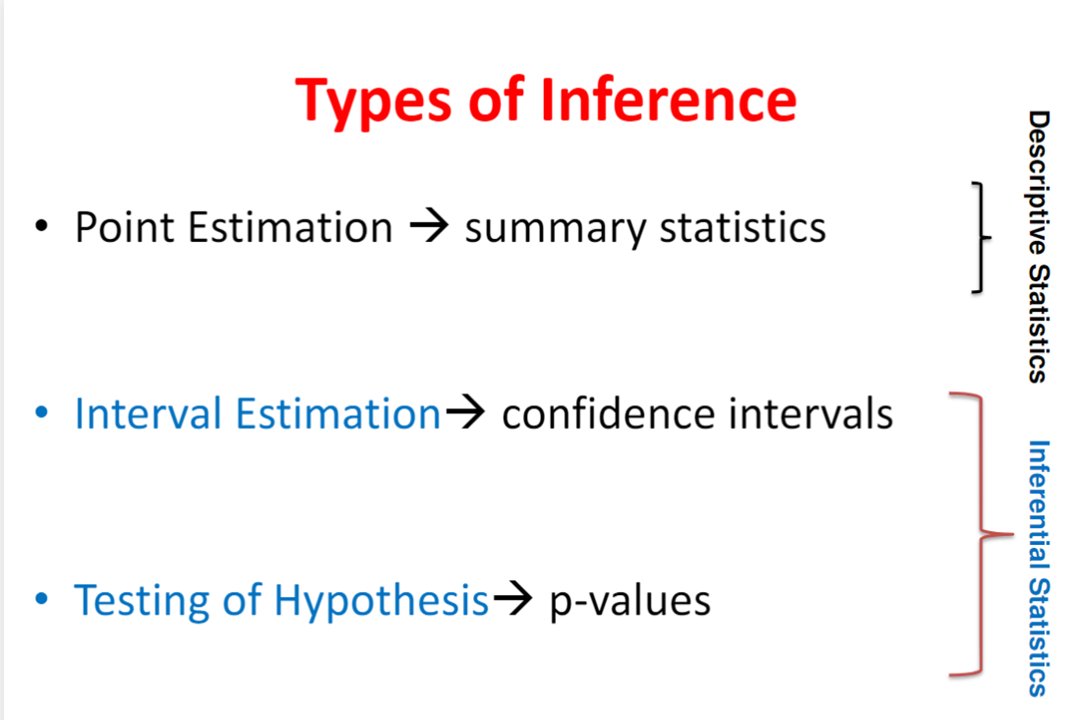 Types of Inference

• Point Estimation → summary statistics

• Interval Estimation→ confidence intervals

• Testing of Hypothesis→ p-values

Descriptive Statistics

Inferential Statistics